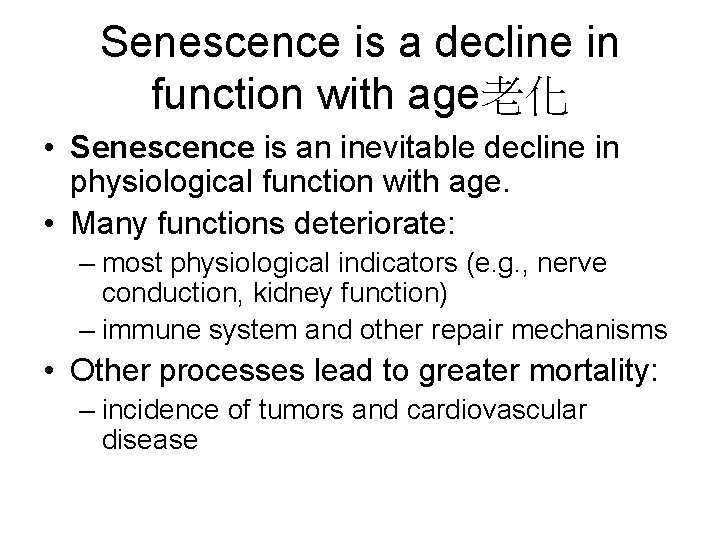 Senescence is a decline in function with age老化

• Senescence is an inevitable decline in physiological function with age.
• Many functions deteriorate:
– most physiological indicators (e.g., nerve conduction, kidney function)
– immune system and other repair mechanisms
• Other processes lead to greater mortality:
– incidence of tumors and cardiovascular disease